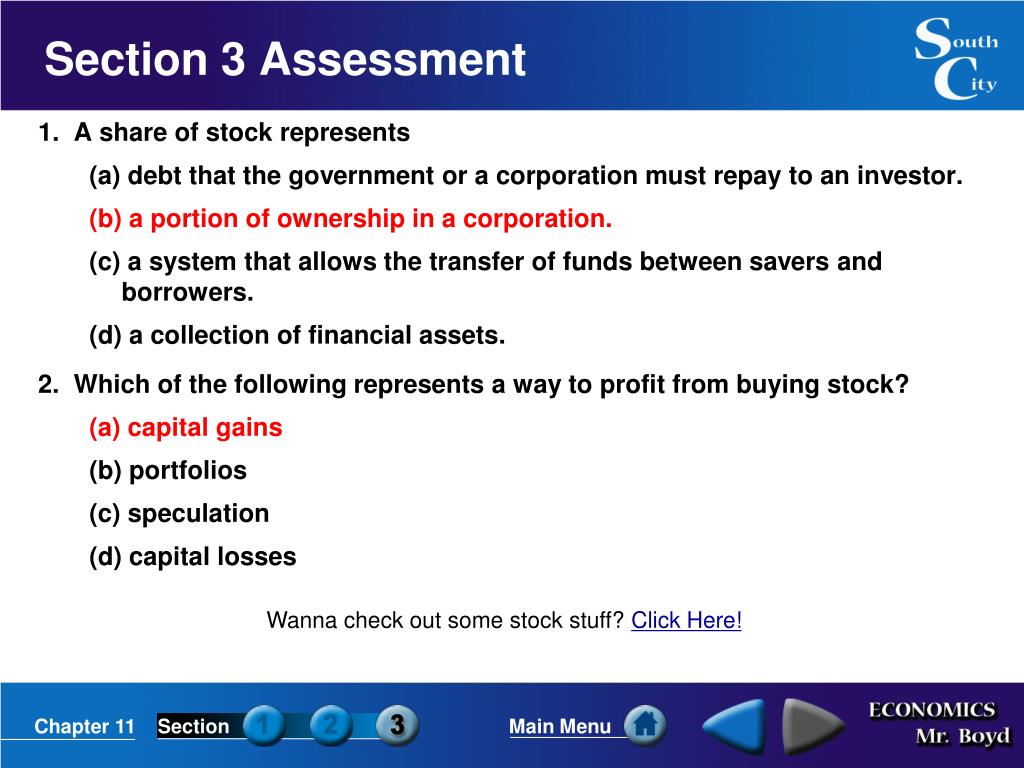 Section 3 Assessment

South City

1. A share of stock represents

(a) debt that the government or a corporation must repay to an investor.

(b) a portion of ownership in a corporation.

(c) a system that allows the transfer of funds between savers and borrowers.

(d) a collection of financial assets.

2. Which of the following represents a way to profit from buying stock?

(a) capital gains

(b) portfolios

(c) speculation

(d) capital losses

Wanna check out some stock stuff? Click Here!

Chapter 11 Section 1 2 3 Main Menu

ECONOMICS Mr. Boyd